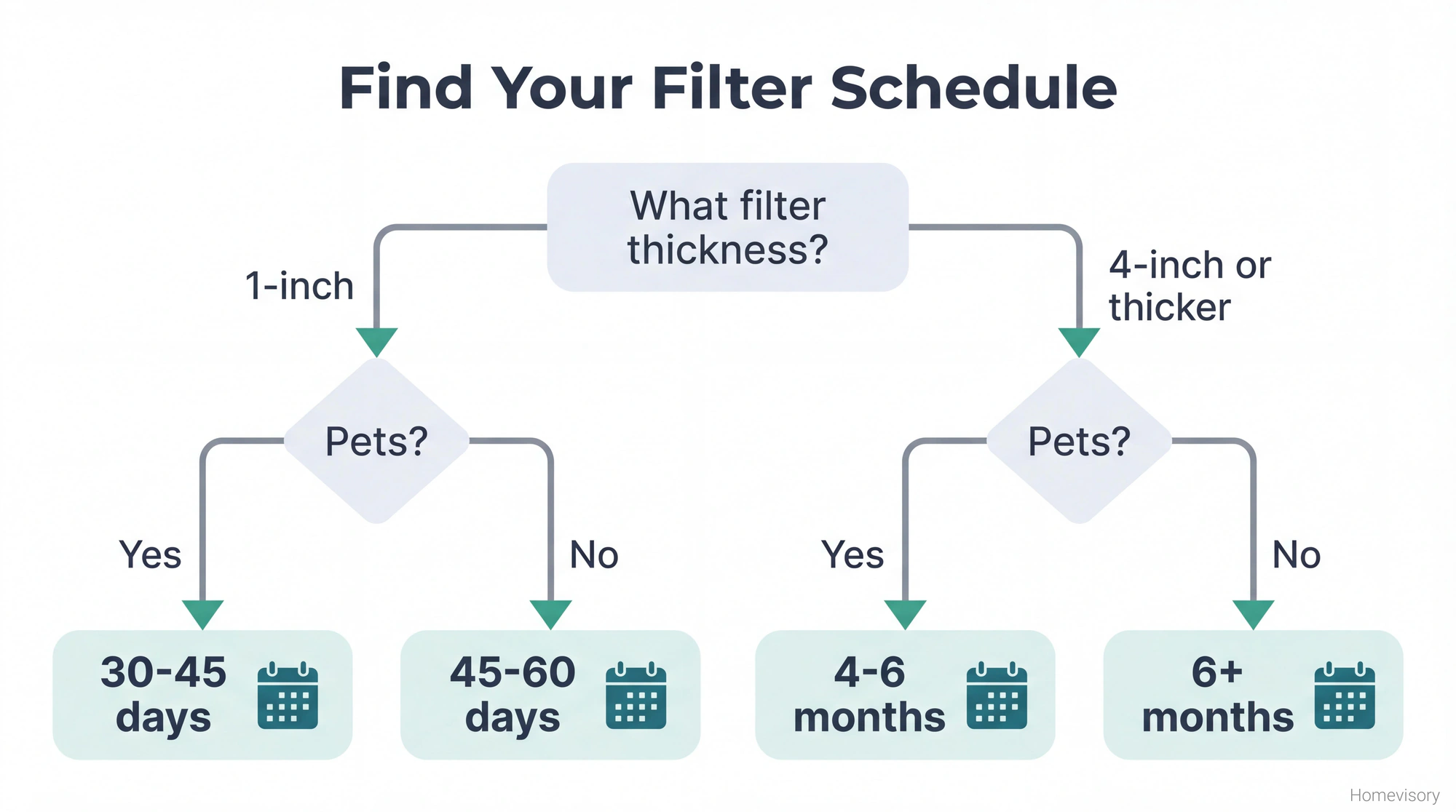 Find Your Filter Schedule

What filter thickness?

1-inch

4-inch or thicker

Pets?

Pets?

Yes

No

Yes

No

30-45 days

45-60 days

4-6 months

6+ months

Homevisory